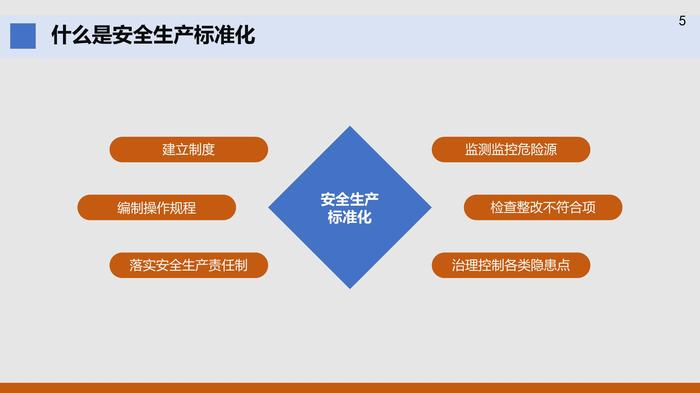 什么是安全生产标准化

5

建立制度

编制操作规程

落实安全生产责任制

安全生产标准化

监测监控危险源

检查整改不符合项

治理控制各类隐患点